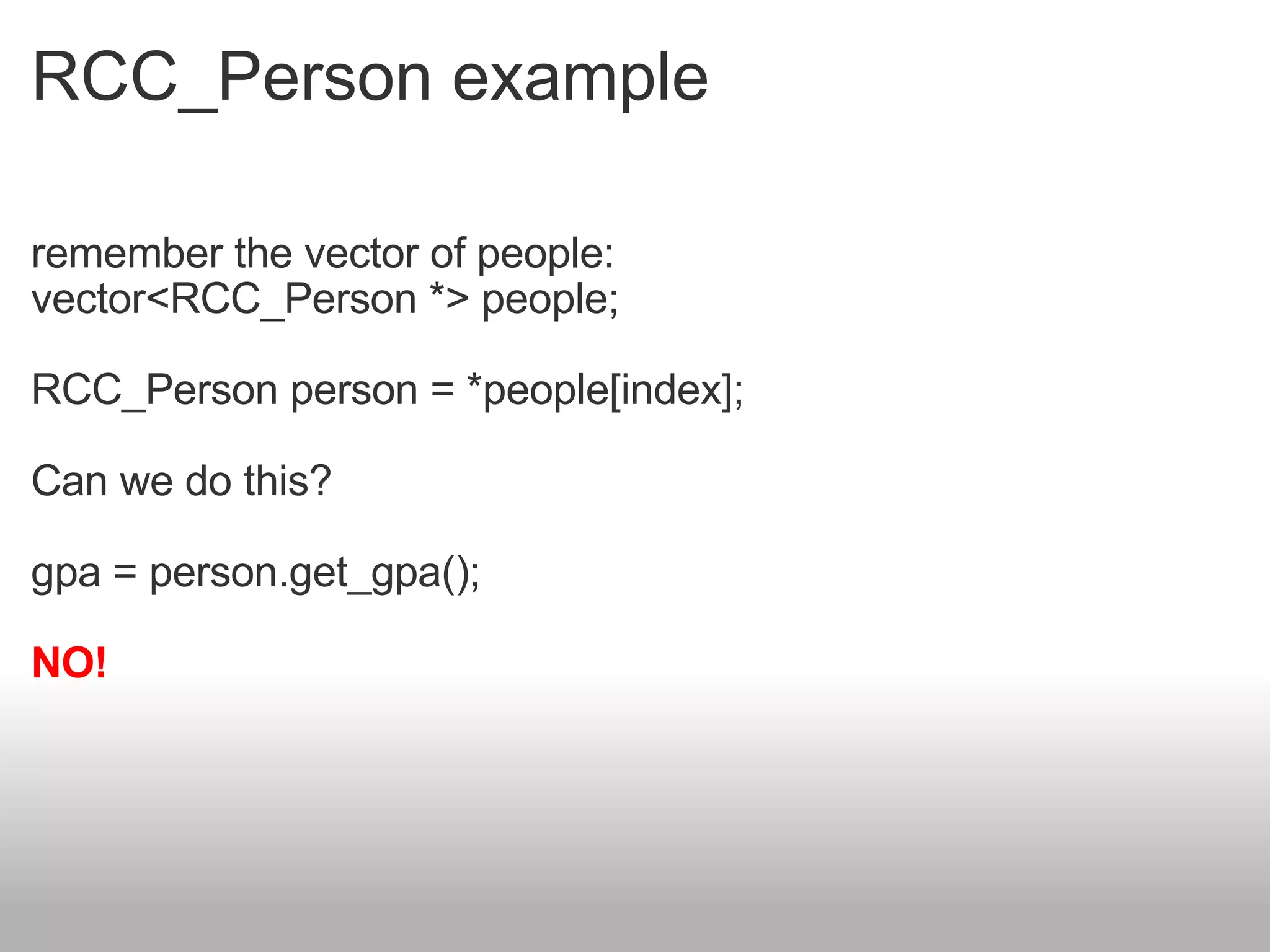 RCC_Person example

remember the vector of people:
vector<RCC_Person *> people;

RCC_Person person = *people[index];

Can we do this?

gpa = person.get_gpa();

NO!